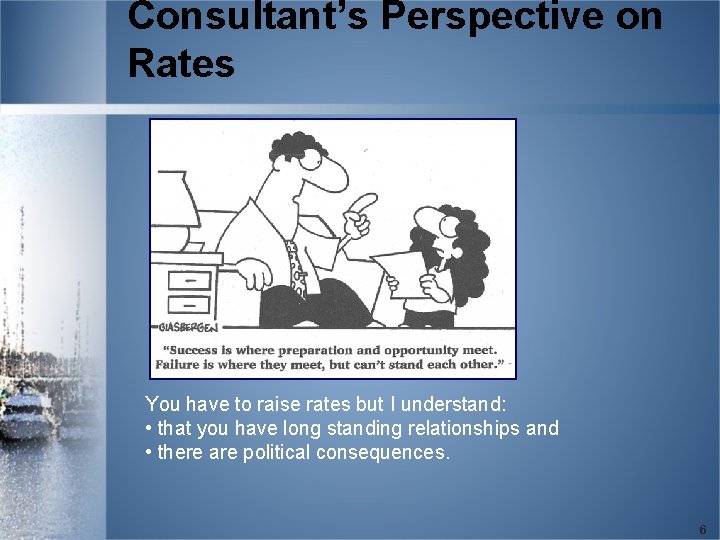 Consultant's Perspective on Rates

GLASBERGEN

"Success is where preparation and opportunity meet. Failure is where they meet, but can't stand each other."

You have to raise rates but I understand:
• that you have long standing relationships and
• there are political consequences.

6